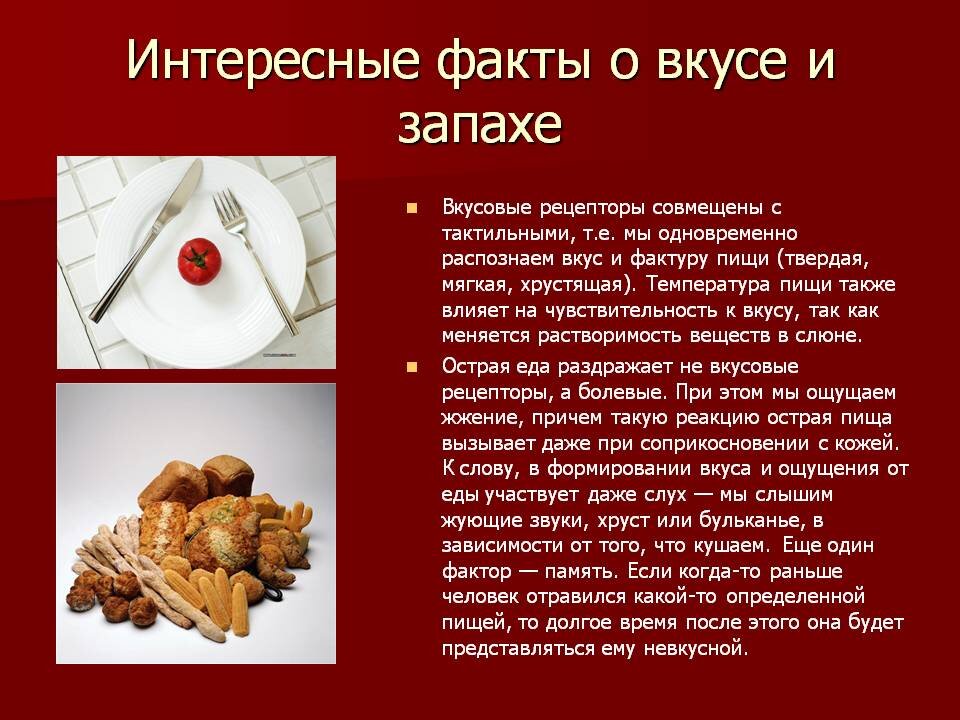 Интересные факты о вкусе и запахе

Вкусовые рецепторы совмещены с тактильными, т.е. мы одновременно распознаем вкус и фактуру пищи (твердая, мягкая, хрустящая). Температура пищи также влияет на чувствительность к вкусу, так как меняется растворимость веществ в слюне.

Острая еда раздражает не вкусовые рецепторы, а болевые. При этом мы ощущаем жжение, причем такую реакцию острая пища вызывает даже при соприкосновении с кожей. К слову, в формировании вкуса и ощущения от еды участвует даже слух — мы слышим жующие звуки, хруст или бульканье, в зависимости от того, что кушаем. Еще один фактор — память. Если когда-то раньше человек отравился какой-то определенной пищей, то долгое время после этого она будет представляться ему невкусной.